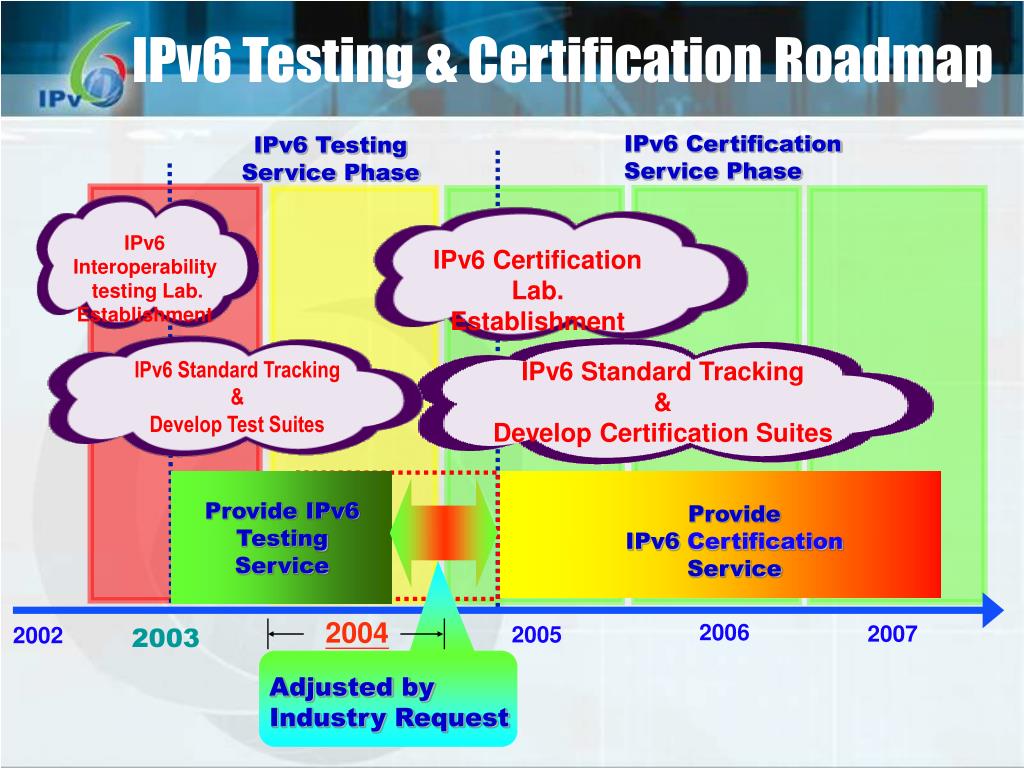 IPv6

IPv6 Testing & Certification Roadmap

IPv6 Testing Service Phase

IPv6 Certification Service Phase

IPv6 Interoperability testing Lab. Establishment

IPv6 Certification Lab. Establishment

IPv6 Standard Tracking & Develop Test Suites

IPv6 Standard Tracking & Develop Certification Suites

Provide IPv6 Testing Service

Provide IPv6 Certification Service

2002

2003

2004

2005

2006

2007

Adjusted by Industry Request